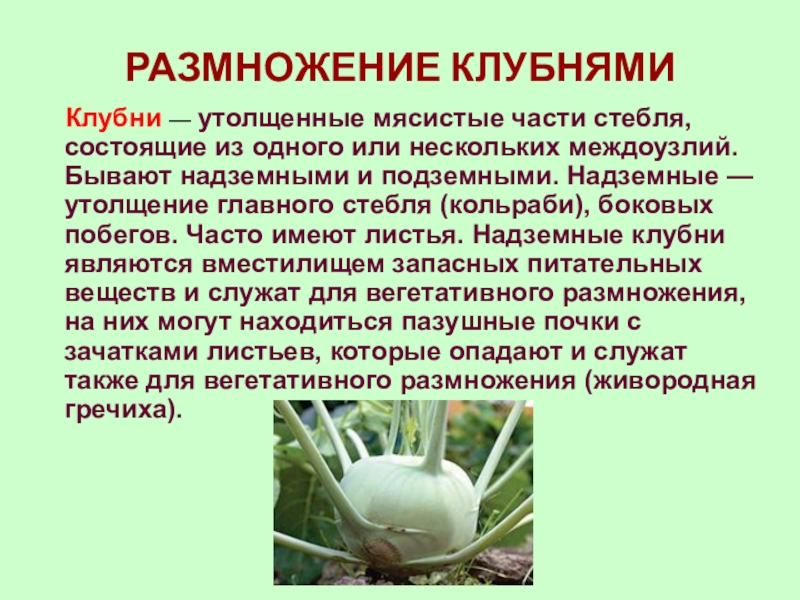 РАЗМНОЖЕНИЕ КЛУБНЯМИ

Клубни — утолщенные мясистые части стебля, состоящие из одного или нескольких междоузлий. Бывают надземными и подземными. Надземные — утолщение главного стебля (кольраби), боковых побегов. Часто имеют листья. Надземные клубни являются вместилищем запасных питательных веществ и служат для вегетативного размножения, на них могут находиться пазушные почки с зачатками листьев, которые опадают и служат также для вегетативного размножения (живородная гречиха).